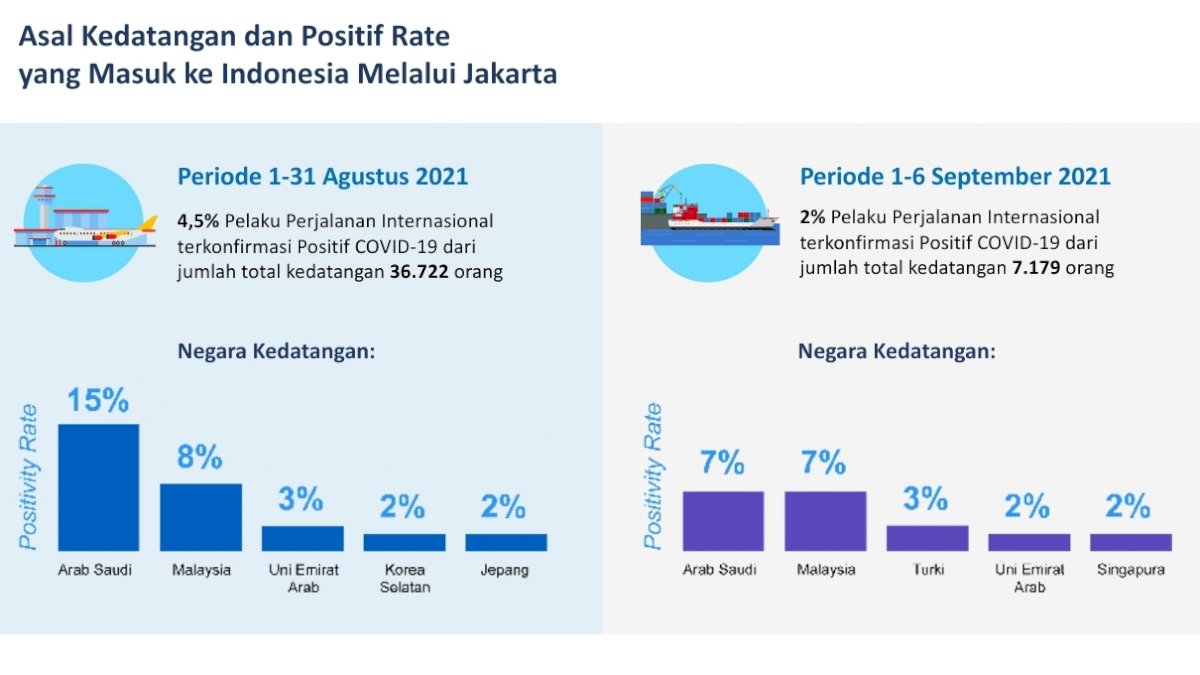 Asal Kedatangan dan Positif Rate
yang Masuk ke Indonesia Melalui Jakarta

Periode 1-31 Agustus 2021

4,5% Pelaku Perjalanan Internasional terkonfirmasi Positif COVID-19 dari jumlah total kedatangan 36.722 orang

Negara Kedatangan:

Positivity Rate

15%
Arab Saudi

8%
Malaysia

3%
Uni Emirat Arab

2%
Korea Selatan

2%
Jepang

Periode 1-6 September 2021

2% Pelaku Perjalanan Internasional terkonfirmasi Positif COVID-19 dari jumlah total kedatangan 7.179 orang

Negara Kedatangan:

Positivity Rate

7%
Arab Saudi

7%
Malaysia

3%
Turki

2%
Uni Emirat Arab

2%
Singapura